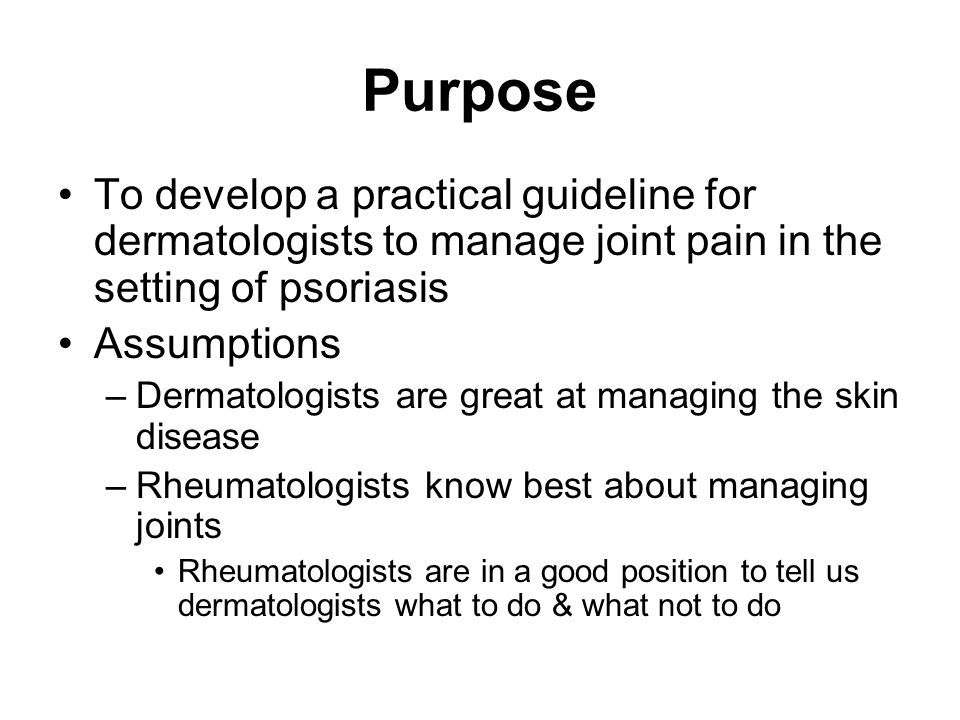 Purpose

• To develop a practical guideline for dermatologists to manage joint pain in the setting of psoriasis
• Assumptions
– Dermatologists are great at managing the skin disease
– Rheumatologists know best about managing joints
• Rheumatologists are in a good position to tell us dermatologists what to do & what not to do